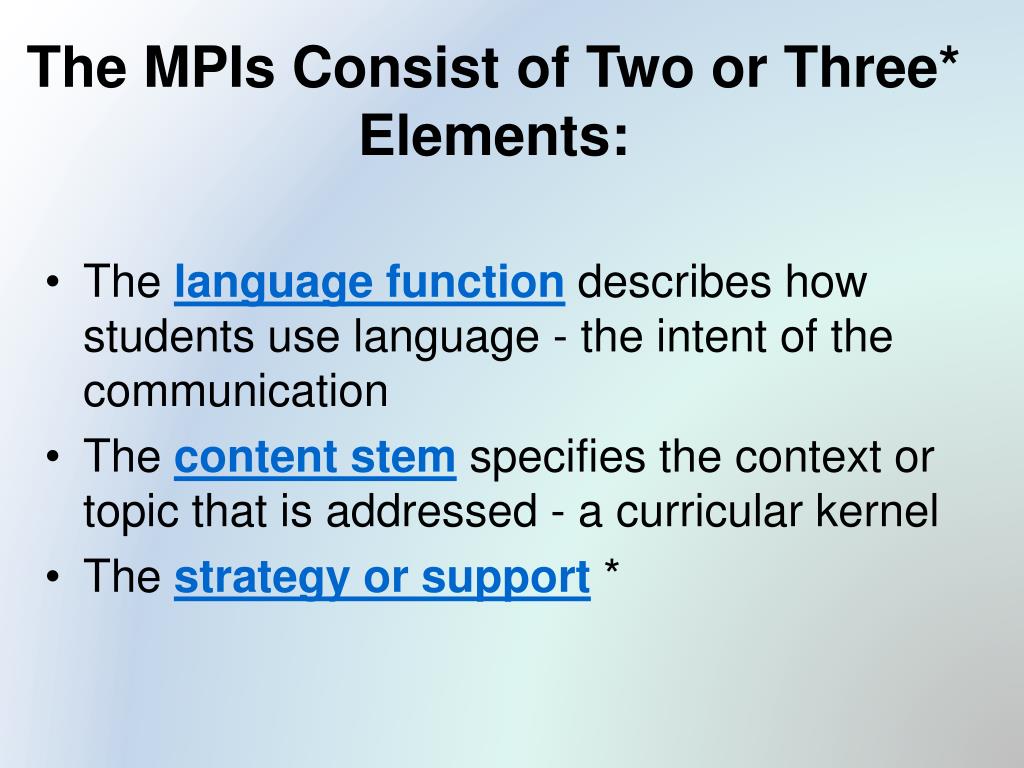 The MPIs Consist of Two or Three* Elements:

• The language function describes how students use language - the intent of the communication
• The content stem specifies the context or topic that is addressed - a curricular kernel
• The strategy or support *